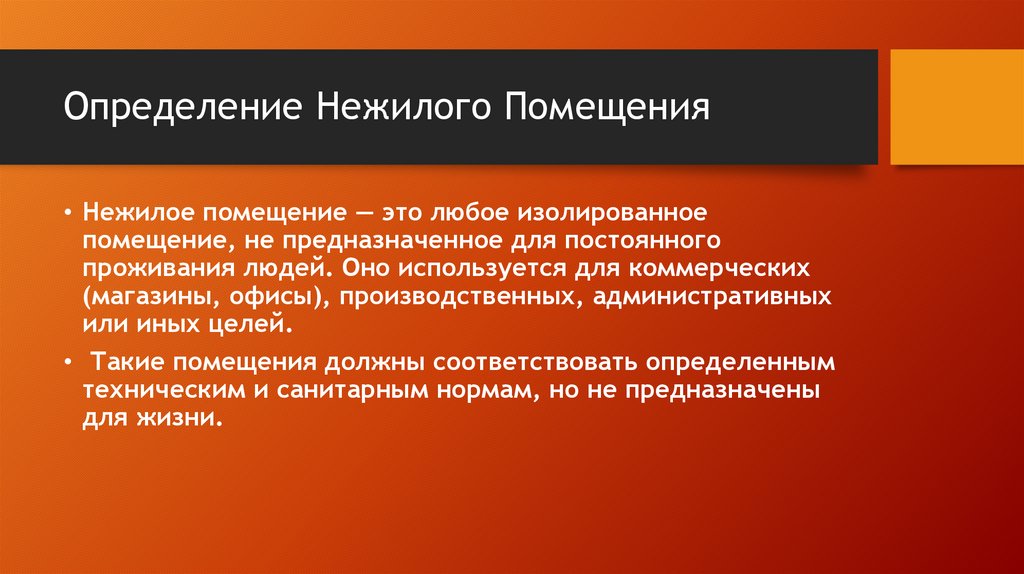 Определение Нежилого Помещения

• Нежилое помещение — это любое изолированное помещение, не предназначенное для постоянного проживания людей. Оно используется для коммерческих (магазины, офисы), производственных, административных или иных целей.

• Такие помещения должны соответствовать определенным техническим и санитарным нормам, но не предназначены для жизни.